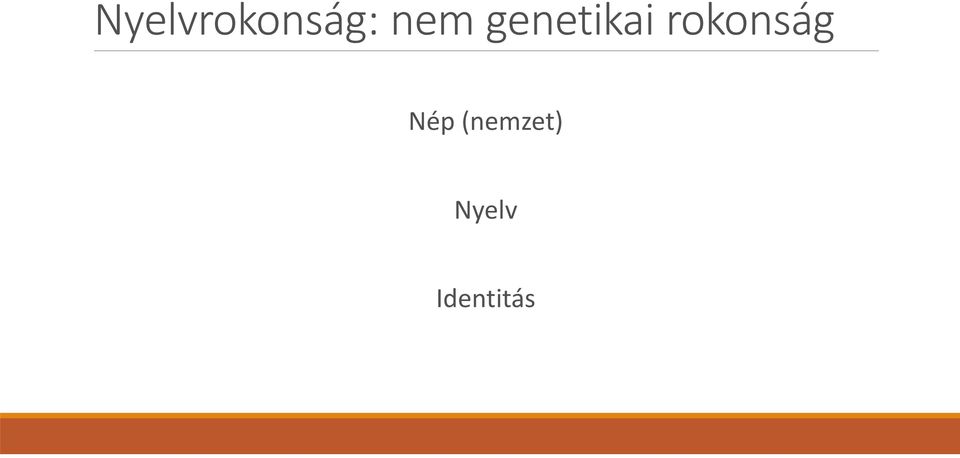 Nyelvrokonság: nem genetikai rokonság

Nép (nemzet)

Nyelv

Identitás